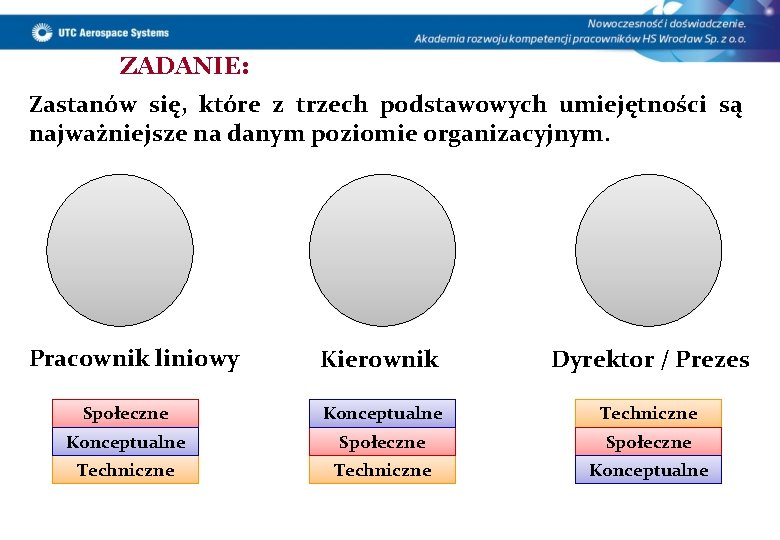 UTC Aerospace Systems

Nowoczesność i doświadczenie.
Akademia rozwoju kompetencji pracowników HS Wrocław Sp. z o.o.

ZADANIE:

Zastanów się, które z trzech podstawowych umiejętności są najważniejsze na danym poziomie organizacyjnym.

Pracownik liniowy

Społeczne
Konceptualne
Techniczne

Kierownik

Konceptualne
Społeczne
Techniczne

Dyrektor / Prezes

Techniczne
Społeczne
Konceptualne